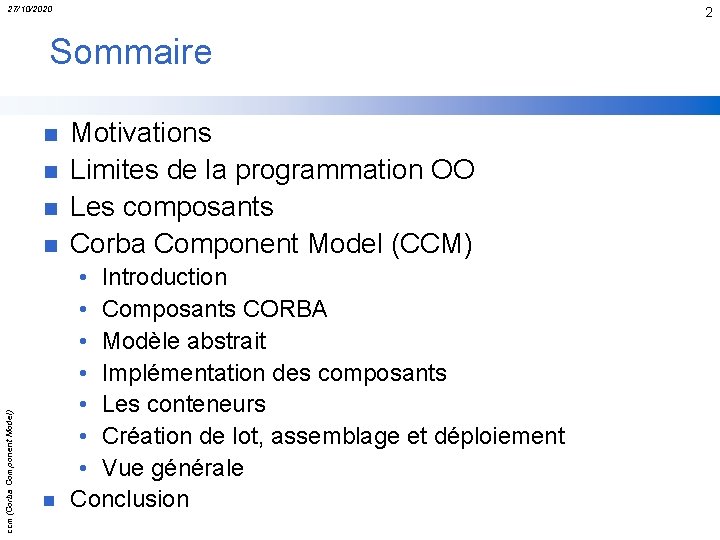 27/10/2020

2

Sommaire

- Motivations
- Limites de la programmation OO
- Les composants
- Corba Component Model (CCM)
  - Introduction
  - Composants CORBA
  - Modèle abstrait
  - Implémentation des composants
  - Les conteneurs
  - Création de lot, assemblage et déploiement
  - Vue générale
- Conclusion

ccm (Corba Component Model)